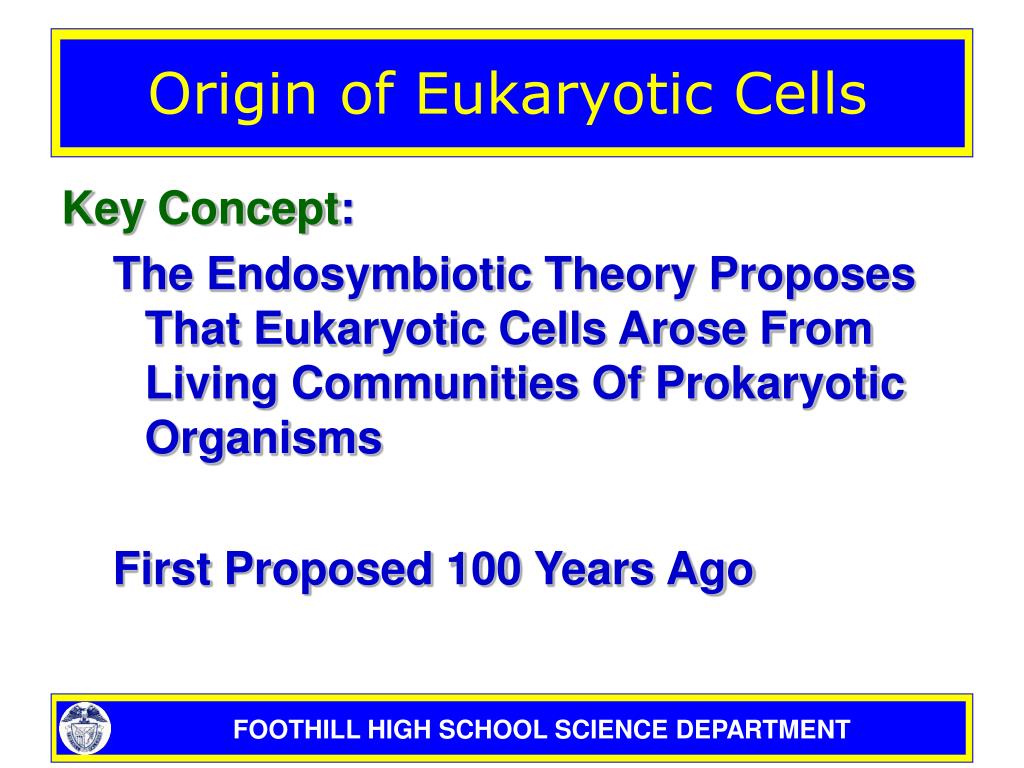 Origin of Eukaryotic Cells

Key Concept:

The Endosymbiotic Theory Proposes That Eukaryotic Cells Arose From Living Communities Of Prokaryotic Organisms

First Proposed 100 Years Ago

FOOTHILL HIGH SCHOOL SCIENCE DEPARTMENT